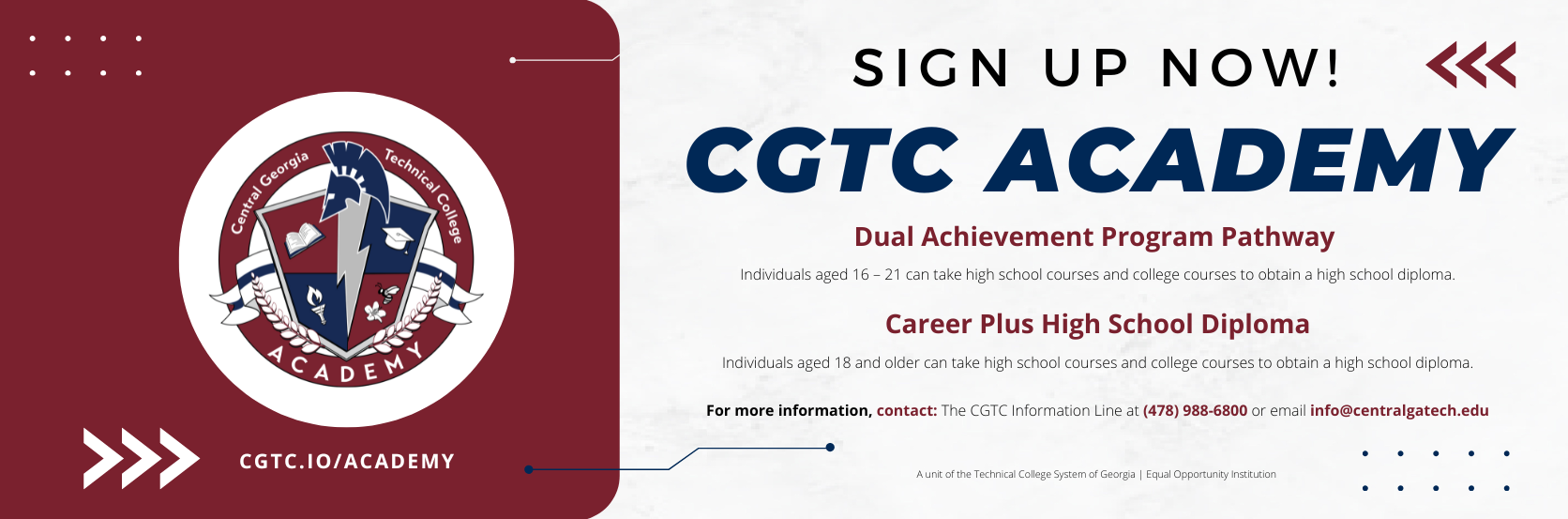 Central Georgia Technical College

ACADEMY

CGTC.IO/ACADEMY

SIGN UP NOW!

CGTC ACADEMY

Dual Achievement Program Pathway

Individuals aged 16 – 21 can take high school courses and college courses to obtain a high school diploma.

Career Plus High School Diploma

Individuals aged 18 and older can take high school courses and college courses to obtain a high school diploma.

For more information, contact: The CGTC Information Line at (478) 988-6800 or email info@centralgatech.edu

A unit of the Technical College System of Georgia | Equal Opportunity Institution